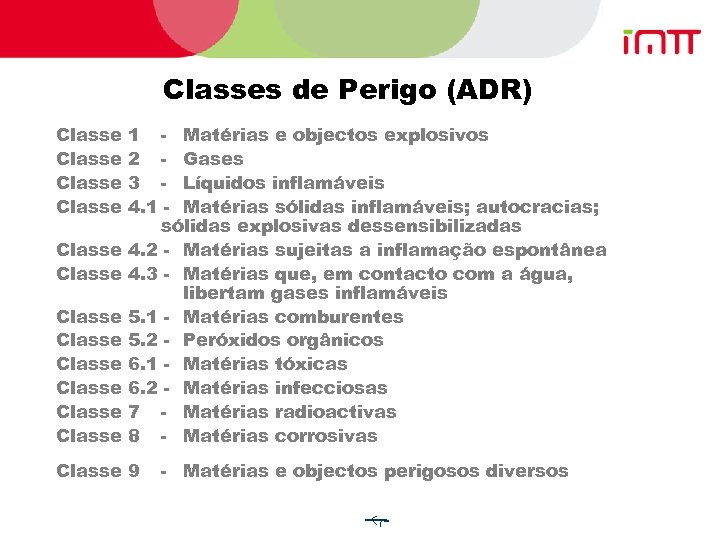 imtt

Classes de Perigo (ADR)

Classe 1 - Matérias e objectos explosivos
Classe 2 - Gases
Classe 3 - Líquidos inflamáveis
Classe 4.1 - Matérias sólidas inflamáveis; autocracias; sólidas explosivas dessensibilizadas
Classe 4.2 - Matérias sujeitas a inflamação espontânea
Classe 4.3 - Matérias que, em contacto com a água, libertam gases inflamáveis
Classe 5.1 - Matérias comburentes
Classe 5.2 - Peróxidos orgânicos
Classe 6.1 - Matérias tóxicas
Classe 6.2 - Matérias infecciosas
Classe 7 - Matérias radioactivas
Classe 8 - Matérias corrosivas

Classe 9 - Matérias e objectos perigosos diversos